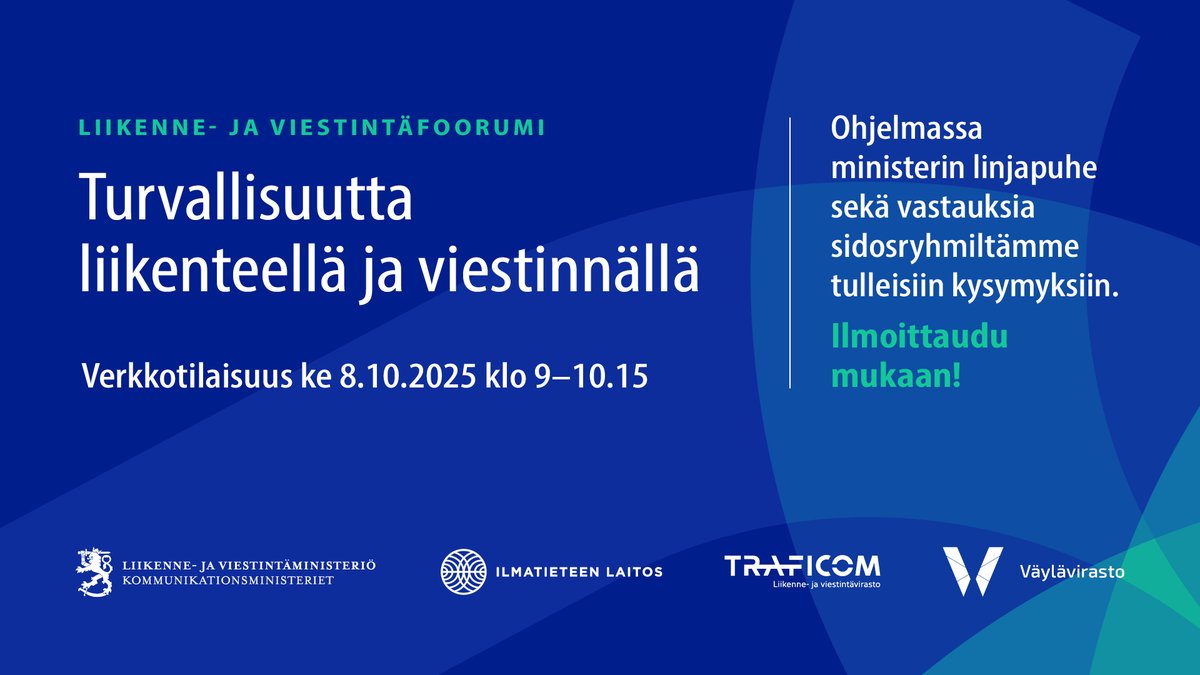 LIIKENNE- JA VIESTINTÄFOORUMI

Turvallisuutta liikenteellä ja viestinnällä

Verkkotilaisuus ke 8.10.2025 klo 9–10.15

Ohjelmassa ministerin linjapuhe sekä vastauksia sidosryhmiltämme tulleisiin kysymyksiin.

Ilmoittaudu mukaan!

LIIKENNE- JA VIESTINTÄMINISTERIÖ
KOMMUNIKATIONSMINISTERIET

ILMATIETEEN LAITOS

TRAFICOM
Liikenne- ja viestintävirasto

Väylävirasto